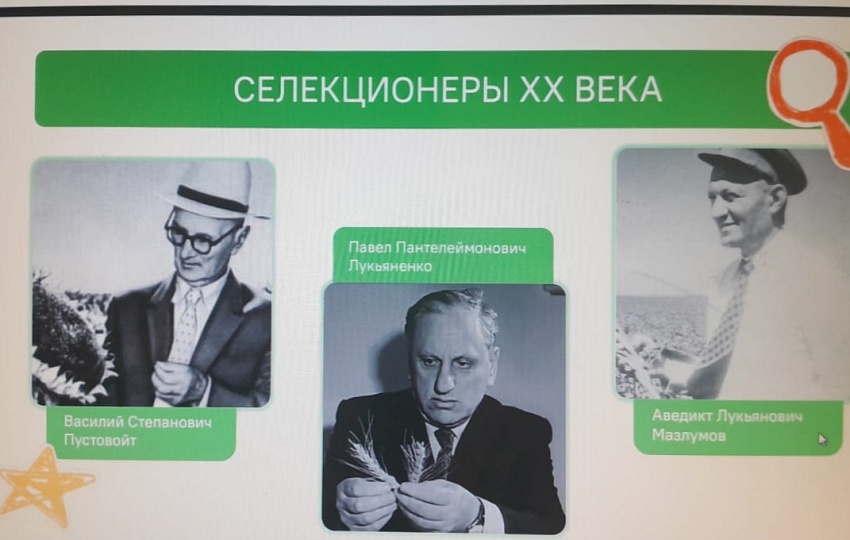 СЕЛЕКЦИОНЕРЫ XX ВЕКА

Василий Степанович Пустовойт

Павел Пантелеймонович Лукьяненко

Аведикт Лукьянович Мазлумов